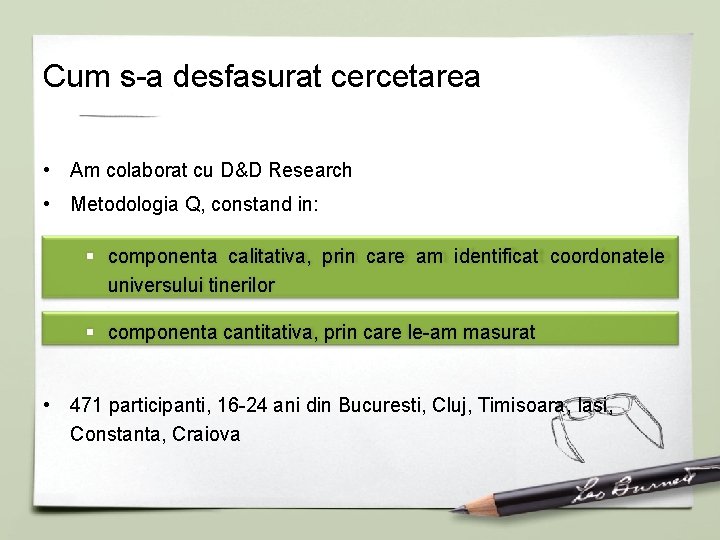 Cum s-a desfasurat cercetarea

• Am colaborat cu D&D Research
• Metodologia Q, constand in:

▪ componenta calitativa, prin care am identificat coordonatele universului tinerilor

▪ componenta cantitativa, prin care le-am masurat

• 471 participanti, 16-24 ani din Bucuresti, Cluj, Timisoara, Iasi, Constanta, Craiova

Leo Burnett